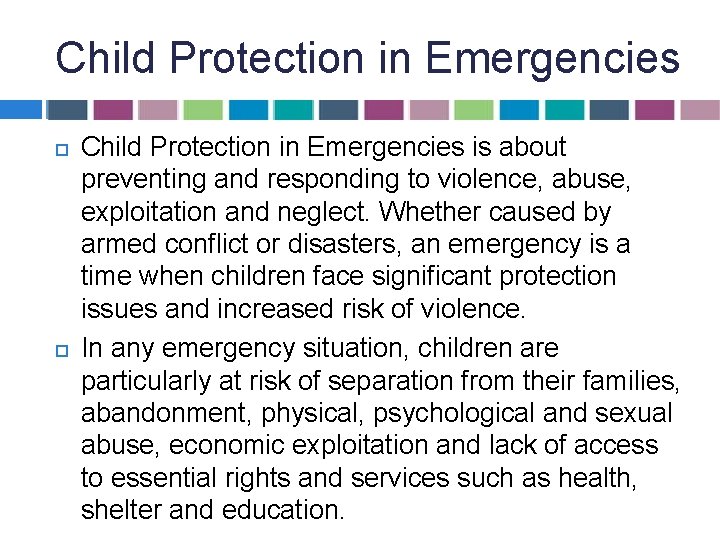 Child Protection in Emergencies

Child Protection in Emergencies is about preventing and responding to violence, abuse, exploitation and neglect. Whether caused by armed conflict or disasters, an emergency is a time when children face significant protection issues and increased risk of violence.

In any emergency situation, children are particularly at risk of separation from their families, abandonment, physical, psychological and sexual abuse, economic exploitation and lack of access to essential rights and services such as health, shelter and education.